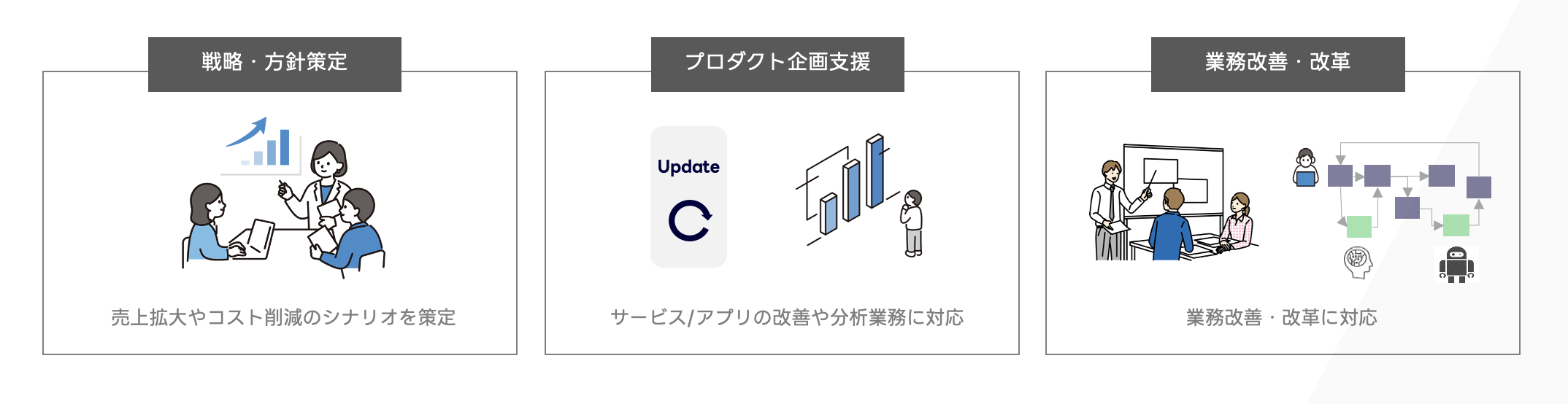 戦略・方針策定

売上拡大やコスト削減のシナリオを策定

プロダクト企画支援

Update

サービス/アプリの改善や分析業務に対応

業務改善・改革

業務改善・改革に対応